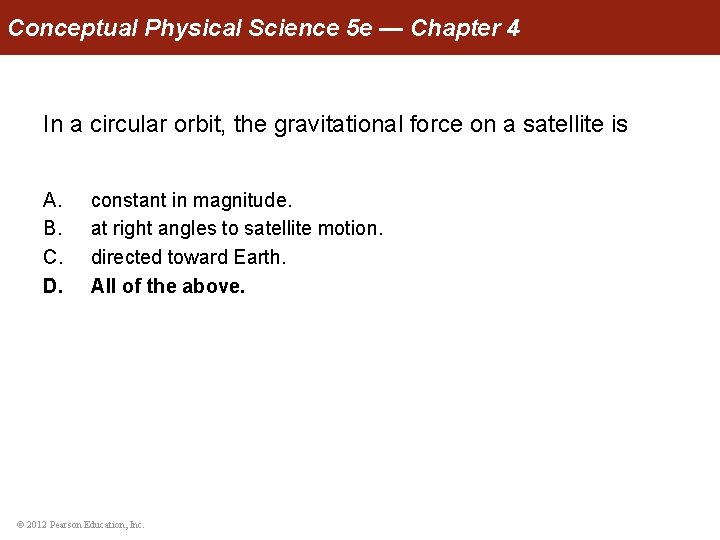 Conceptual Physical Science 5e — Chapter 4

In a circular orbit, the gravitational force on a satellite is

A. constant in magnitude.
B. at right angles to satellite motion.
C. directed toward Earth.
D. All of the above.

© 2012 Pearson Education, Inc.